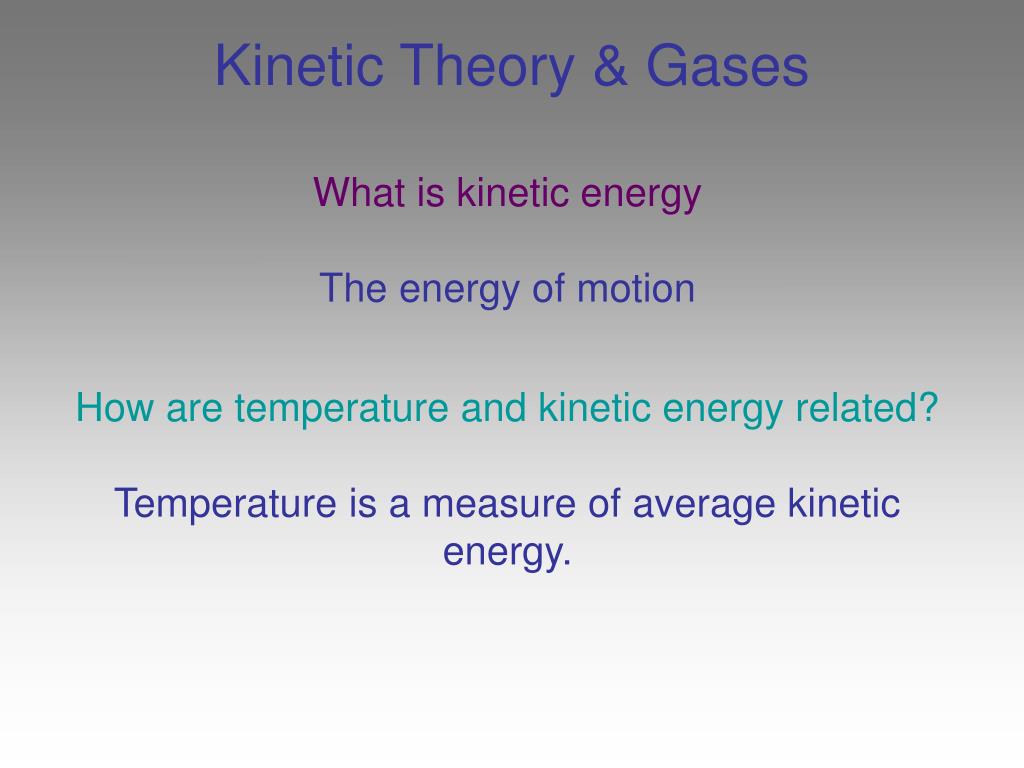 Kinetic Theory & Gases

What is kinetic energy

The energy of motion

How are temperature and kinetic energy related?

Temperature is a measure of average kinetic energy.